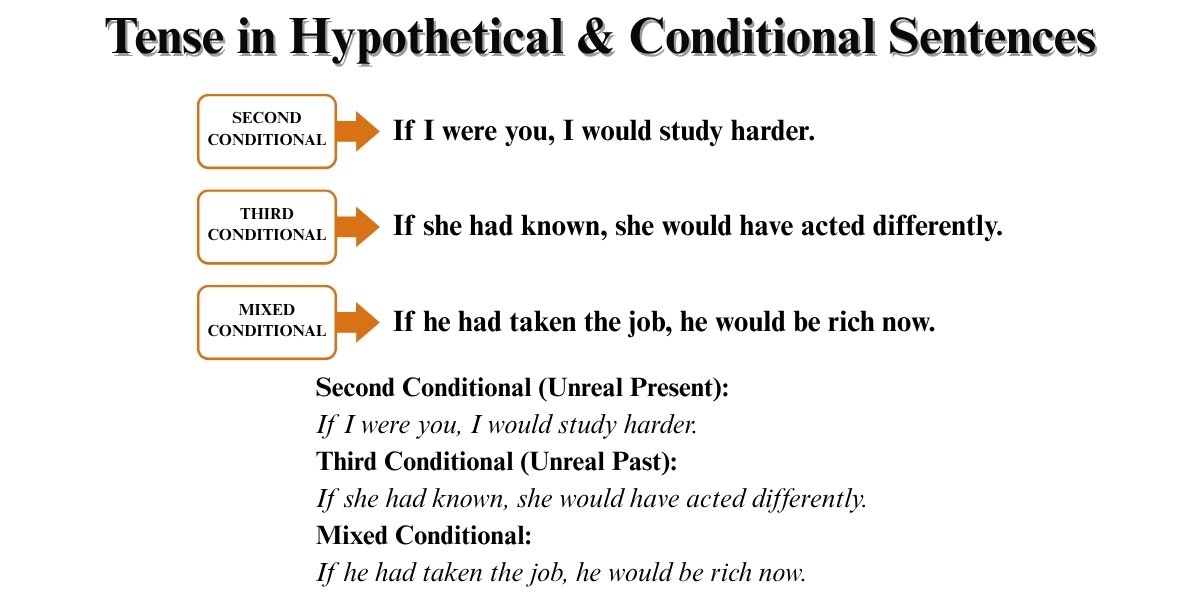 Tense in Hypothetical & Conditional Sentences

SECOND CONDITIONAL
If I were you, I would study harder.

THIRD CONDITIONAL
If she had known, she would have acted differently.

MIXED CONDITIONAL
If he had taken the job, he would be rich now.

Second Conditional (Unreal Present):
If I were you, I would study harder.
Third Conditional (Unreal Past):
If she had known, she would have acted differently.
Mixed Conditional:
If he had taken the job, he would be rich now.